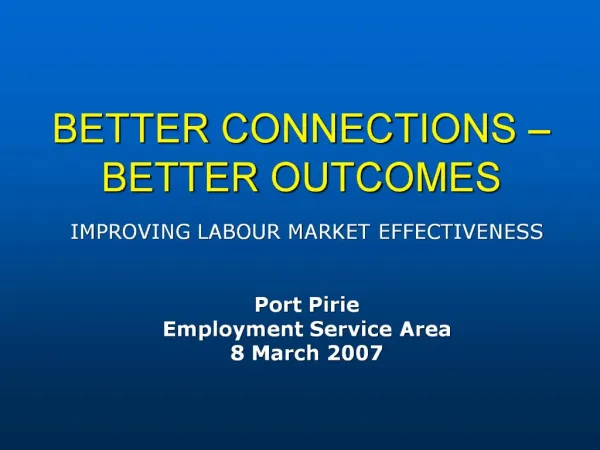 BETTER CONNECTIONS – BETTER OUTCOMES

IMPROVING LABOUR MARKET EFFECTIVENESS

Port Pirie
Employment Service Area
8 March 2007